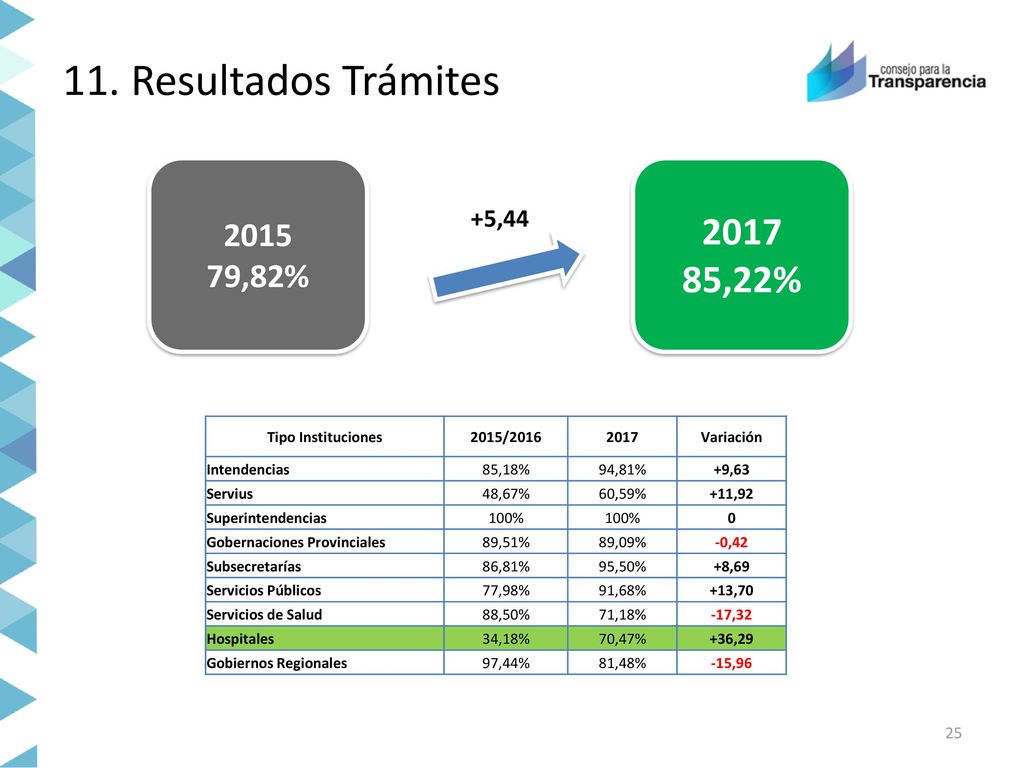 11. Resultados Trámites

consejo para la Transparencia

2015
79,82%

+5,44

2017
85,22%

| Tipo Instituciones | 2015/2016 | 2017 | Variación |
|---|---|---|---|
| Intendencias | 85,18% | 94,81% | +9,63 |
| Servius | 48,67% | 60,59% | +11,92 |
| Superintendencias | 100% | 100% | 0 |
| Gobernaciones Provinciales | 89,51% | 89,09% | -0,42 |
| Subsecretarías | 86,81% | 95,50% | +8,69 |
| Servicios Públicos | 77,98% | 91,68% | +13,70 |
| Servicios de Salud | 88,50% | 71,18% | -17,32 |
| Hospitales | 34,18% | 70,47% | +36,29 |
| Gobiernos Regionales | 97,44% | 81,48% | -15,96 |

25